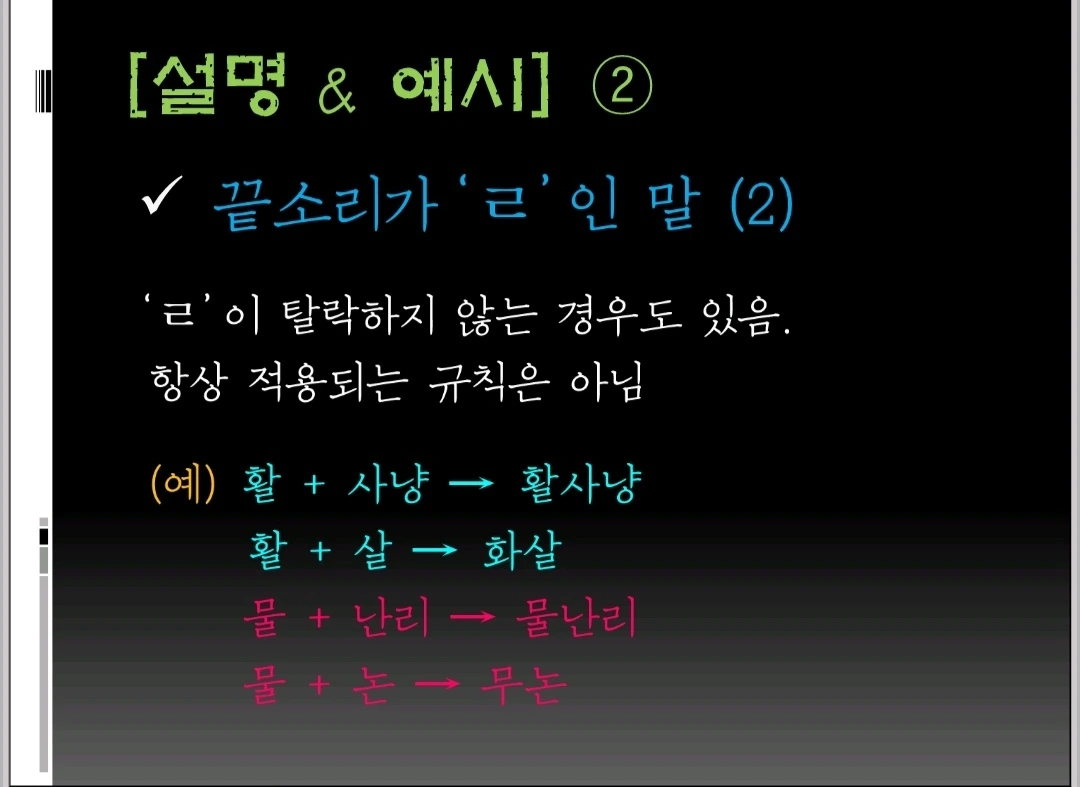 [설명 & 예시] ②

✓ 끝소리가 'ㄹ'인 말 (2)

'ㄹ'이 탈락하지 않는 경우도 있음. 항상 적용되는 규칙은 아님

(예) 활 + 사냥 → 활사냥
활 + 살 → 화살
물 + 난리 → 물난리
물 + 논 → 무논